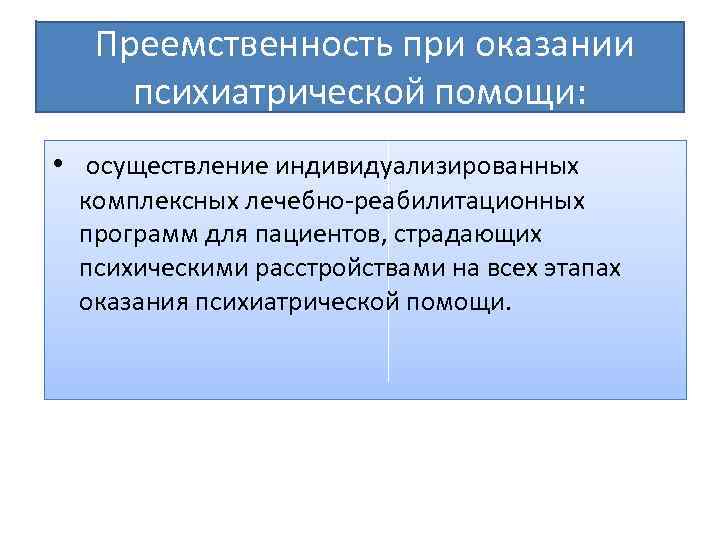 Преемственность при оказании психиатрической помощи:

• осуществление индивидуализированных комплексных лечебно-реабилитационных программ для пациентов, страдающих психическими расстройствами на всех этапах оказания психиатрической помощи.